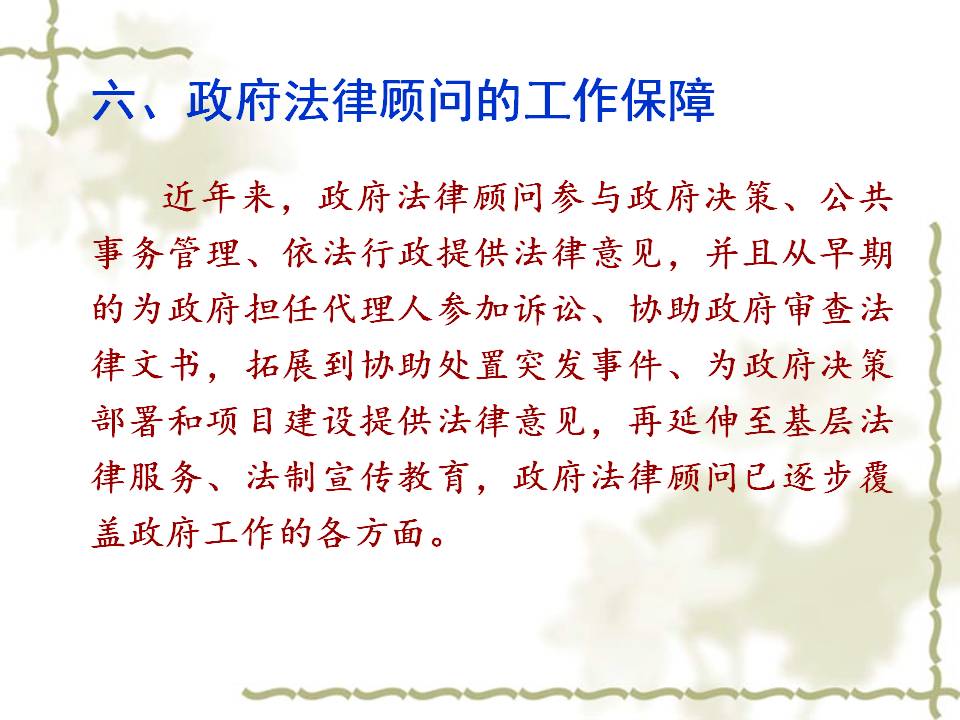 六、政府法律顾问的工作保障

近年来，政府法律顾问参与政府决策、公共事务管理、依法行政提供法律意见，并且从早期的为政府担任代理人参加诉讼、协助政府审查法律文书，拓展到协助处置突发事件、为政府决策部署和项目建设提供法律意见，再延伸至基层法律服务、法制宣传教育，政府法律顾问已逐步覆盖政府工作的各方面。